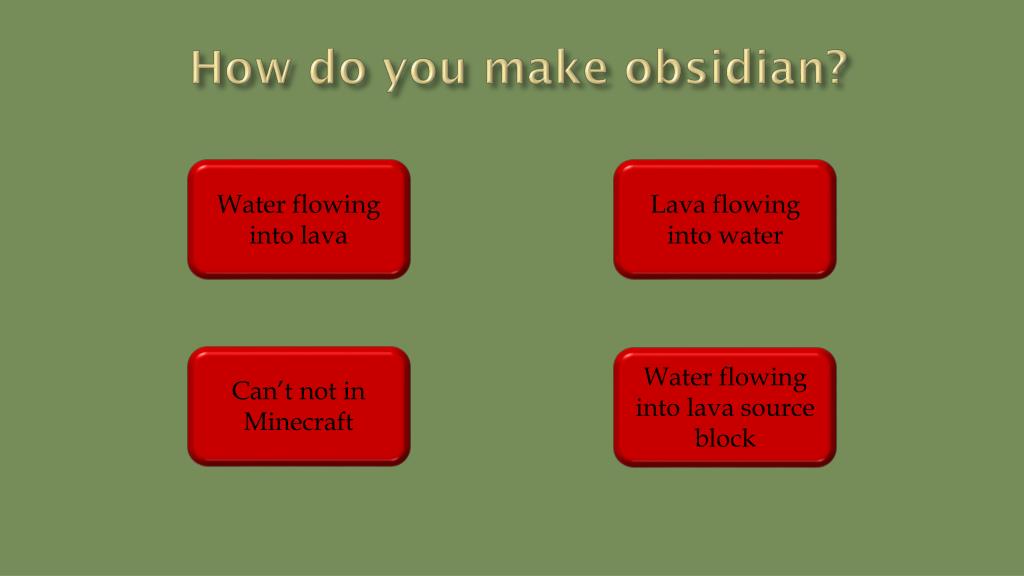 How do you make obsidian?

Water flowing into lava

Lava flowing into water

Can't not in Minecraft

Water flowing into lava source block